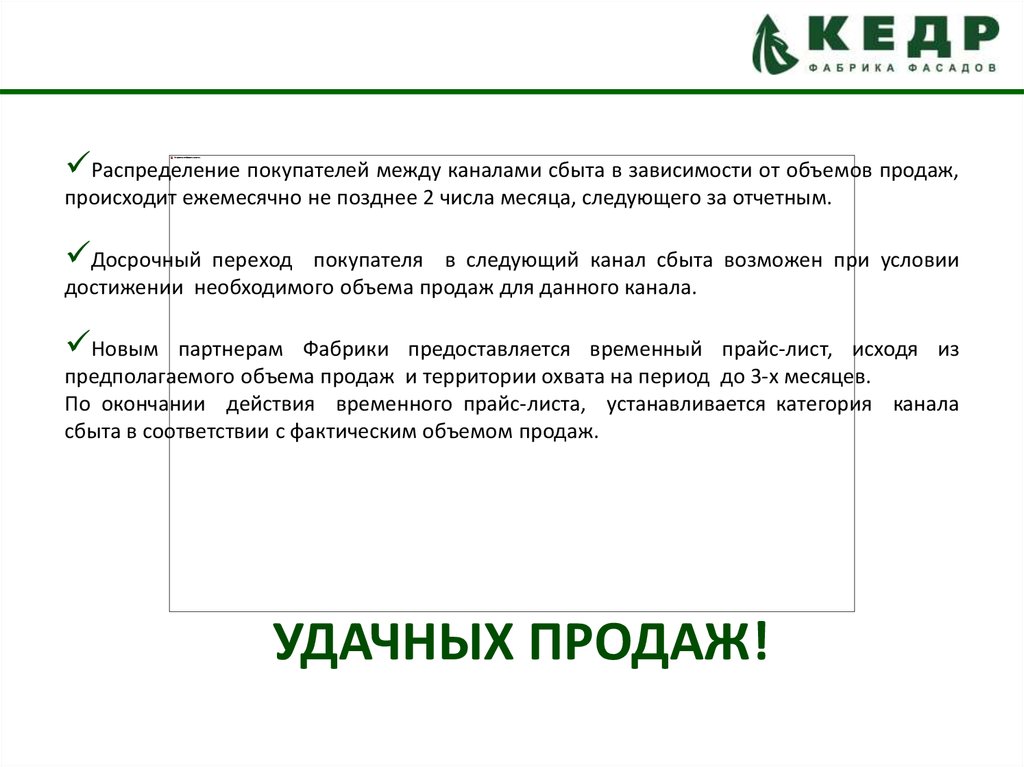 КЕДР
ФАБРИКА ФАСАДОВ

✓Распределение покупателей между каналами сбыта в зависимости от объемов продаж, происходит ежемесячно не позднее 2 числа месяца, следующего за отчетным.

✓Досрочный переход покупателя в следующий канал сбыта возможен при условии достижении необходимого объема продаж для данного канала.

✓Новым партнерам Фабрики предоставляется временный прайс-лист, исходя из предполагаемого объема продаж и территории охвата на период до 3-х месяцев.
По окончании действия временного прайс-листа, устанавливается категория канала сбыта в соответствии с фактическим объемом продаж.

УДАЧНЫХ ПРОДАЖ!